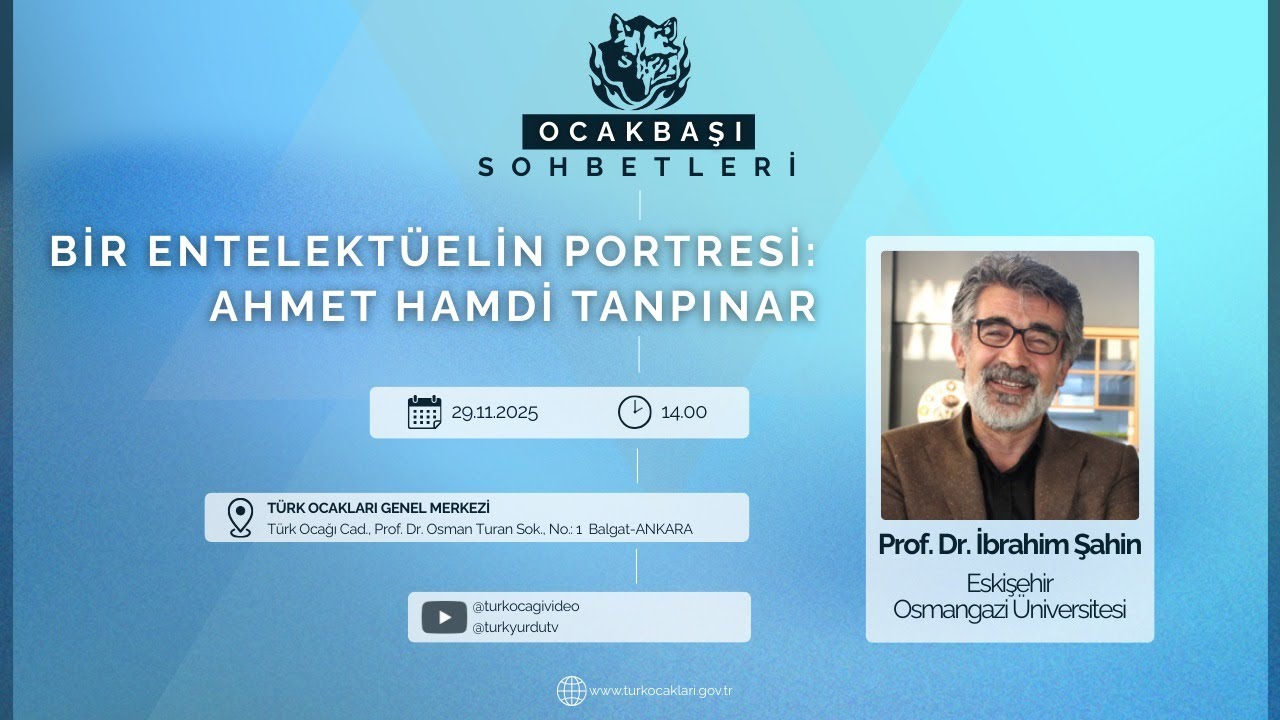 OCAKBAŞI
SOHBETLERİ

BİR ENTELEKTÜELİN PORTRESİ:
AHMET HAMDİ TANPINAR

29.11.2025
14.00

TÜRK OCAKLARI GENEL MERKEZİ
Türk Ocağı Cad., Prof. Dr. Osman Turan Sok., No.: 1 Balgat-ANKARA

@turkocagivideo
@turkyurdutv

Prof. Dr. İbrahim Şahin
Eskişehir
Osmangazi Üniversitesi

www.turkocaklari.gov.tr